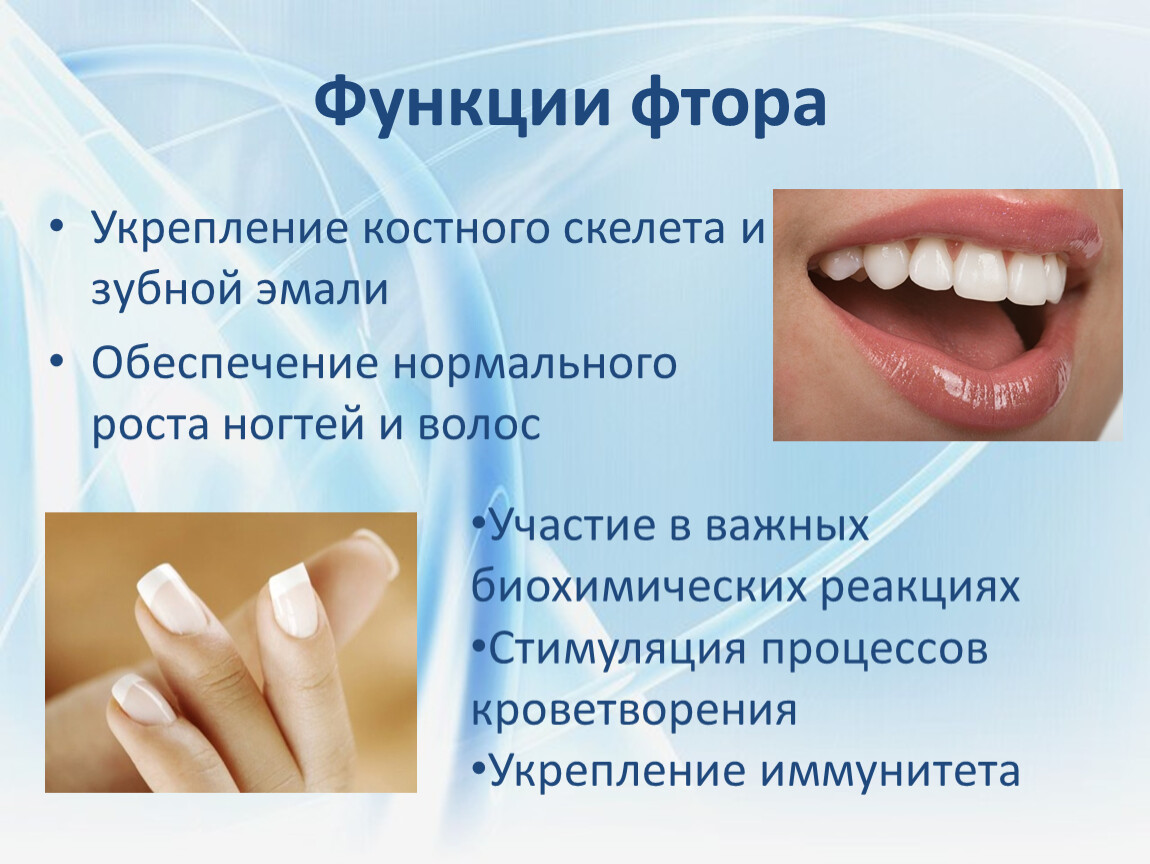 Функции фтора

• Укрепление костного скелета и зубной эмали

• Обеспечение нормального роста ногтей и волос

•Участие в важных биохимических реакциях

•Стимуляция процессов кроветворения

•Укрепление иммунитета